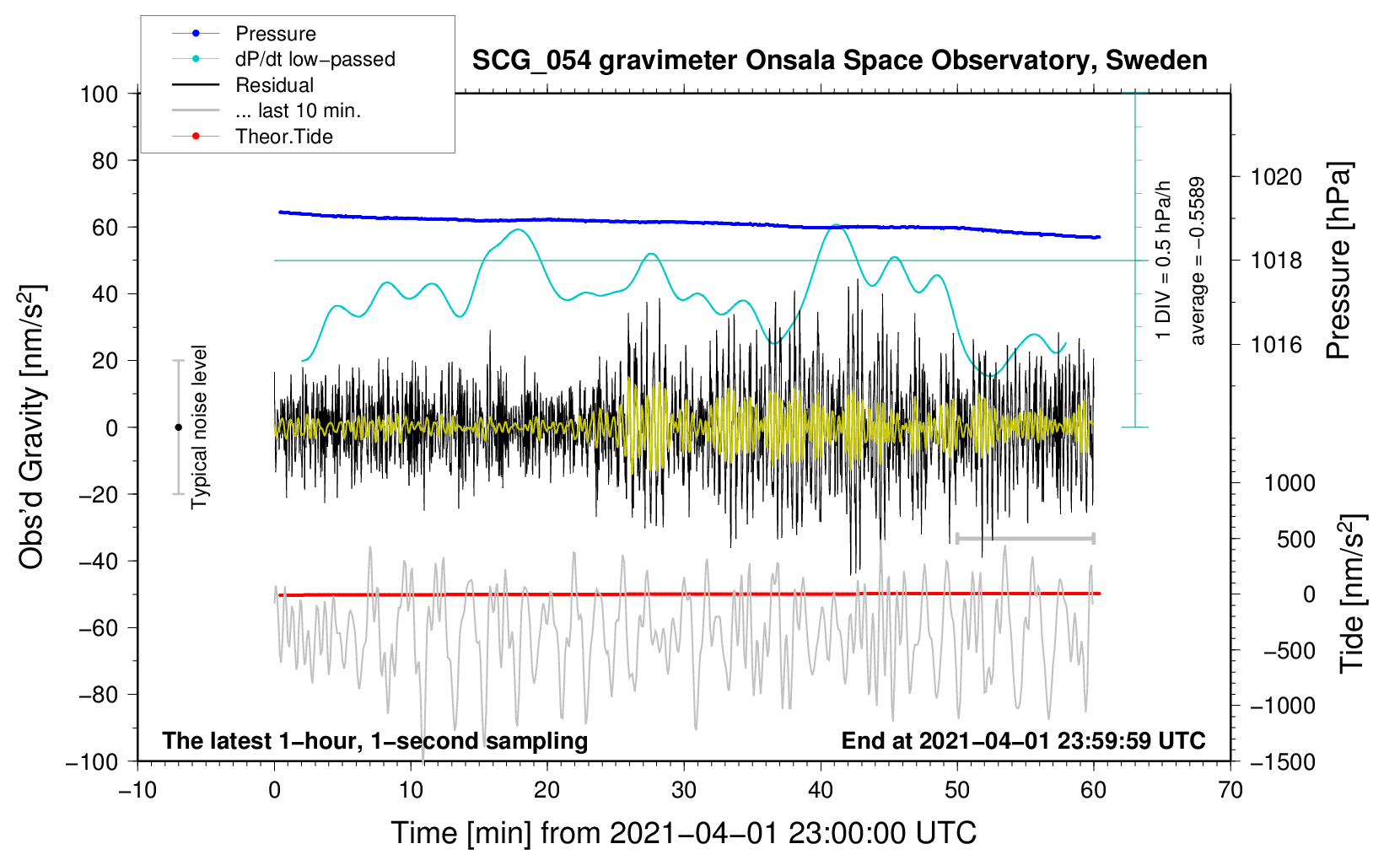 Pressure
dP/dt low−passed
Residual
... last 10 min.
Theor.Tide

SCG_054 gravimeter Onsala Space Observatory, Sweden

100
80
60
40
20
0
−20
−40
−60
−80
−100

Obs'd Gravity [nm/s$^2$]

Typical noise level

1 DIV = 0.5 hPa/h
average = −0.5589

1020
1018
1016

Pressure [hPa]

1000
500
0
−500
−1000
−1500

Tide [nm/s$^2$]

The latest 1−hour, 1−second sampling
End at 2021−04−01 23:59:59 UTC

−10
0
10
20
30
40
50
60
70

Time [min] from 2021−04−01 23:00:00 UTC